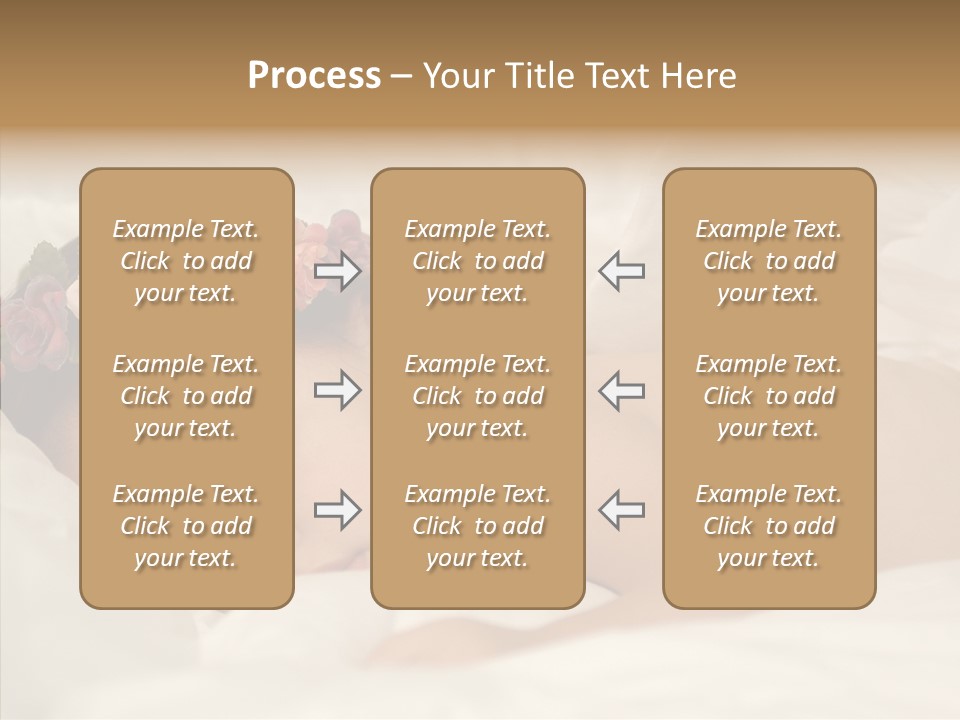 Process – Your Title Text Here

Example Text. Click to add your text.

Example Text. Click to add your text.

Example Text. Click to add your text.

Example Text. Click to add your text.

Example Text. Click to add your text.

Example Text. Click to add your text.

Example Text. Click to add your text.

Example Text. Click to add your text.

Example Text. Click to add your text.